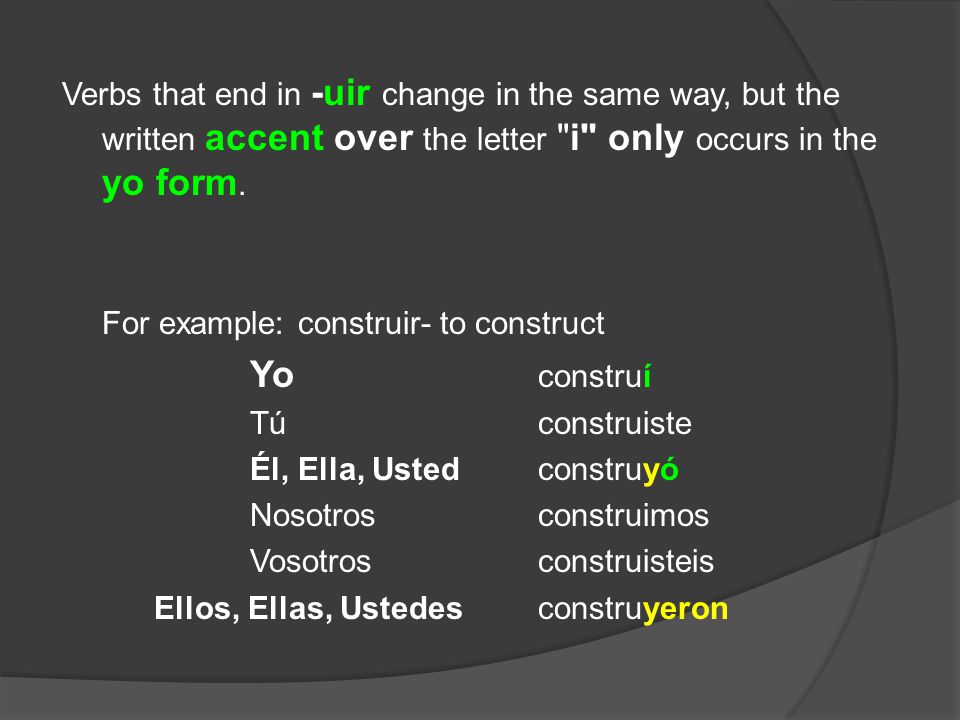 Verbs that end in -uir change in the same way, but the written accent over the letter "i" only occurs in the yo form.

For example: construir- to construct

| | |
|---|---|
| Yo | construí |
| Tú | construiste |
| Él, Ella, Usted | construyó |
| Nosotros | construimos |
| Vosotros | construisteis |
| Ellos, Ellas, Ustedes | construyeron |